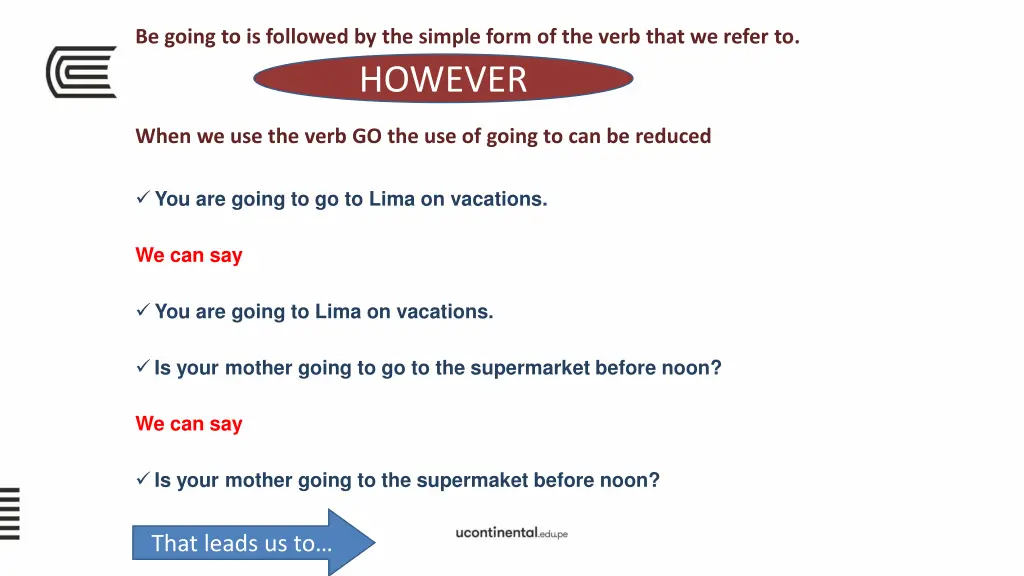 Be going to is followed by the simple form of the verb that we refer to.

HOWEVER

When we use the verb GO the use of going to can be reduced

✓ You are going to go to Lima on vacations.

We can say

✓ You are going to Lima on vacations.

✓ Is your mother going to go to the supermarket before noon?

We can say

✓ Is your mother going to the supermaket before noon?

That leads us to…

ucontinental.edu.pe